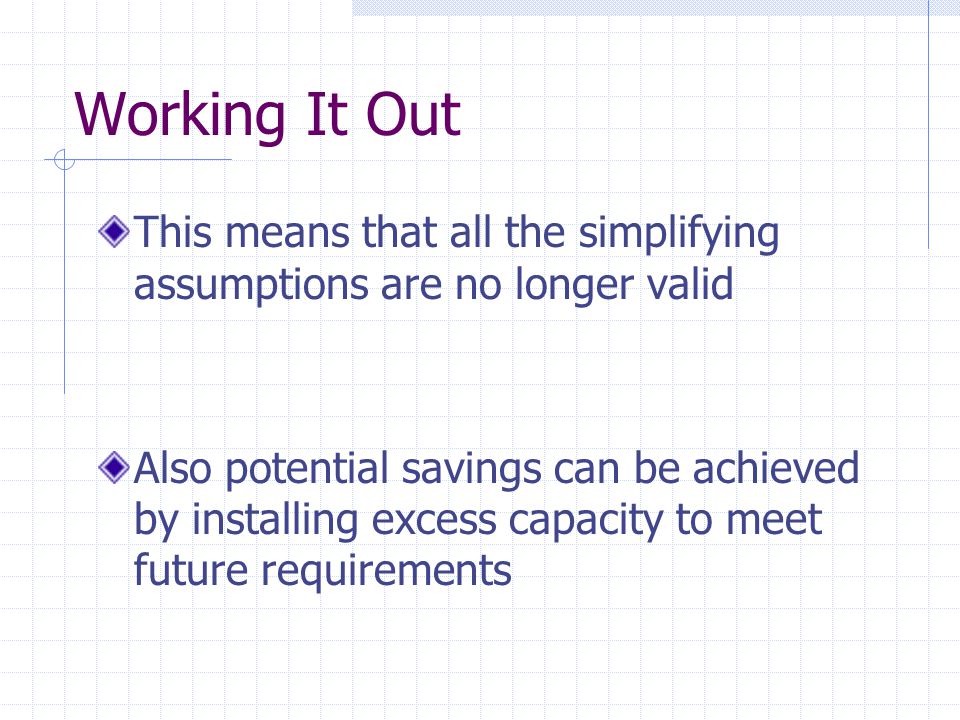 Working It Out

This means that all the simplifying assumptions are no longer valid

Also potential savings can be achieved by installing excess capacity to meet future requirements